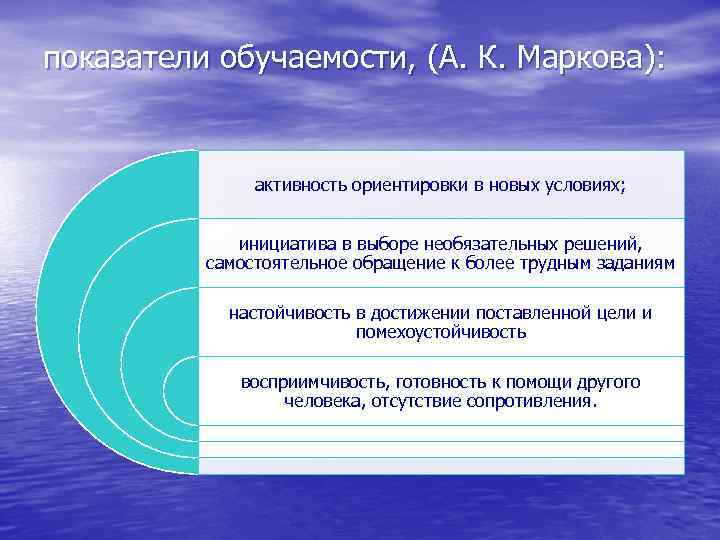 показатели обучаемости, (А. К. Маркова):

активность ориентировки в новых условиях;

инициатива в выборе необязательных решений, самостоятельное обращение к более трудным заданиям

настойчивость в достижении поставленной цели и помехоустойчивость

восприимчивость, готовность к помощи другого человека, отсутствие сопротивления.